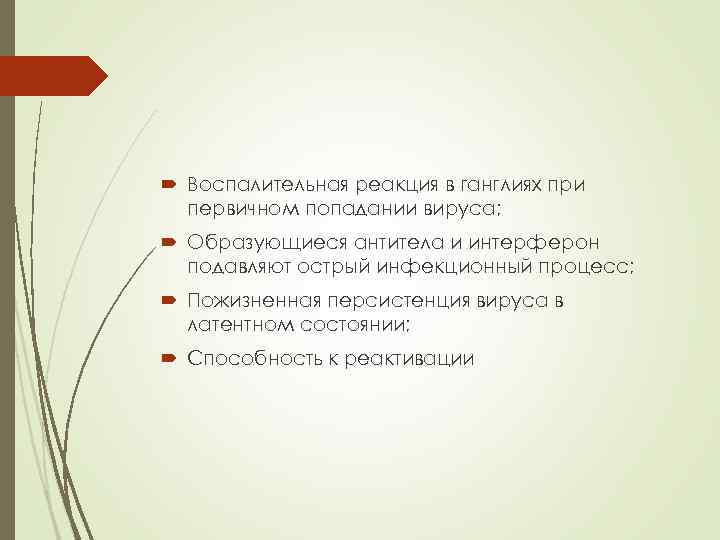 Воспалительная реакция в ганглиях при первичном попадании вируса;

Образующиеся антитела и интерферон подавляют острый инфекционный процесс;

Пожизненная персистенция вируса в латентном состоянии;

Способность к реактивации